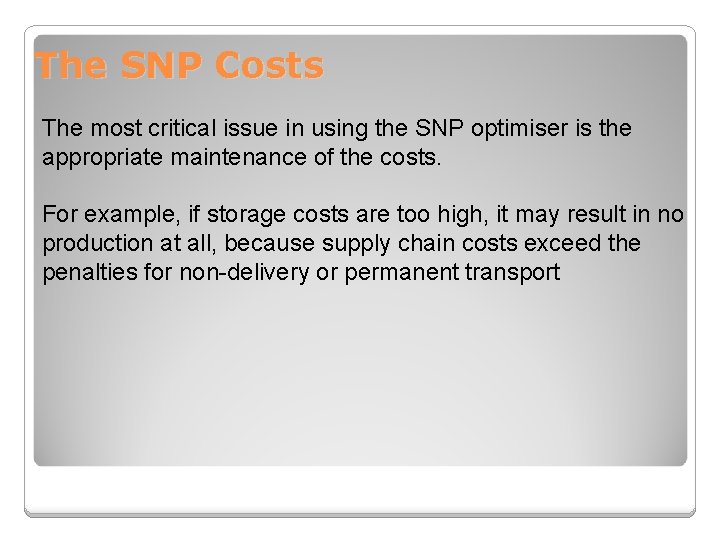 The SNP Costs

The most critical issue in using the SNP optimiser is the appropriate maintenance of the costs.

For example, if storage costs are too high, it may result in no production at all, because supply chain costs exceed the penalties for non-delivery or permanent transport